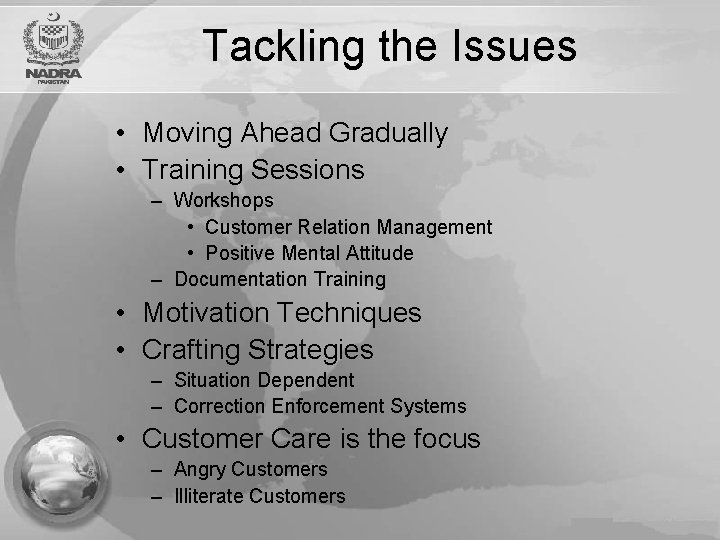 NADRA
PAKISTAN

Tackling the Issues

• Moving Ahead Gradually
• Training Sessions
– Workshops
• Customer Relation Management
• Positive Mental Attitude
– Documentation Training
• Motivation Techniques
• Crafting Strategies
– Situation Dependent
– Correction Enforcement Systems
• Customer Care is the focus
– Angry Customers
– Illiterate Customers